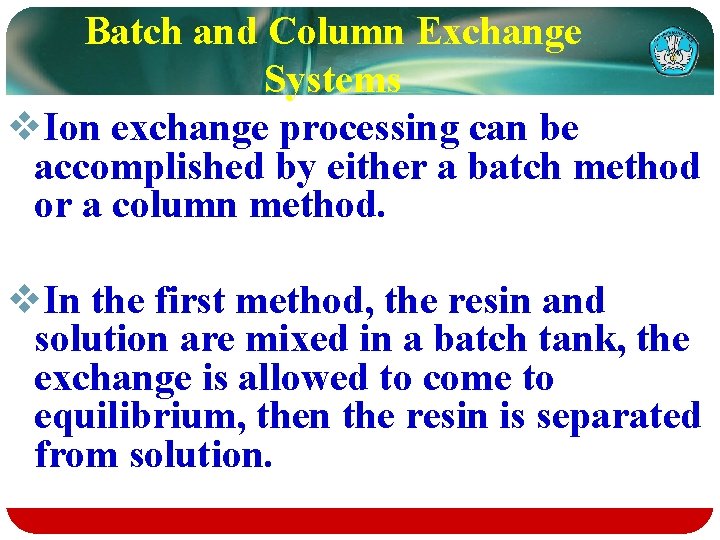 Batch and Column Exchange Systems

❖Ion exchange processing can be accomplished by either a batch method or a column method.

❖In the first method, the resin and solution are mixed in a batch tank, the exchange is allowed to come to equilibrium, then the resin is separated from solution.